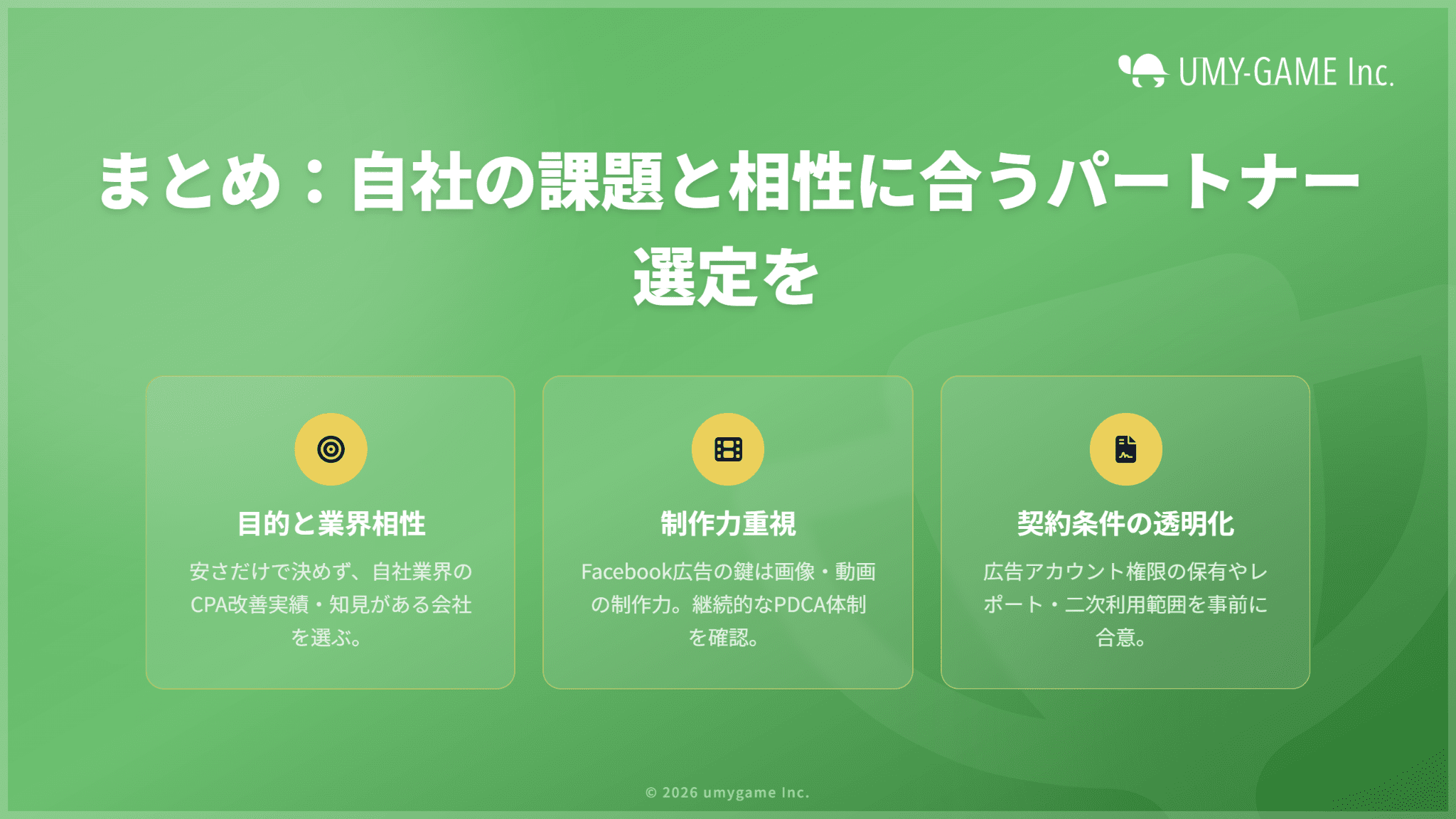 UMY-GAME Inc.

まとめ：自社の課題と相性に合うパートナー選定を

目的と業界相性

安さだけで決めず、自社業界のCPA改善実績・知見がある会社を選ぶ。

制作力重視

Facebook広告の鍵は画像・動画の制作力。継続的なPDCA体制を確認。

契約条件の透明化

広告アカウント権限の保有やレポート・二次利用範囲を事前に合意。

© 2026 umygame Inc.